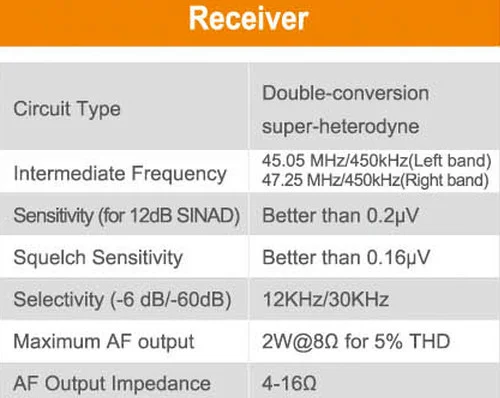 Receiver

| Circuit Type | Double-conversion super-heterodyne |
|---|---|
| Intermediate Frequency | 45.05 MHz/450kHz(Left band) 47.25 MHz/450kHz(Right band) |
| Sensitivity (for 12dB SINAD) | Better than 0.2μV |
| Squelch Sensitivity | Better than 0.16μV |
| Selectivity (-6 dB/-60dB) | 12KHz/30KHz |
| Maximum AF output | 2W@8Ω for 5% THD |
| AF Output Impedance | 4-16Ω |